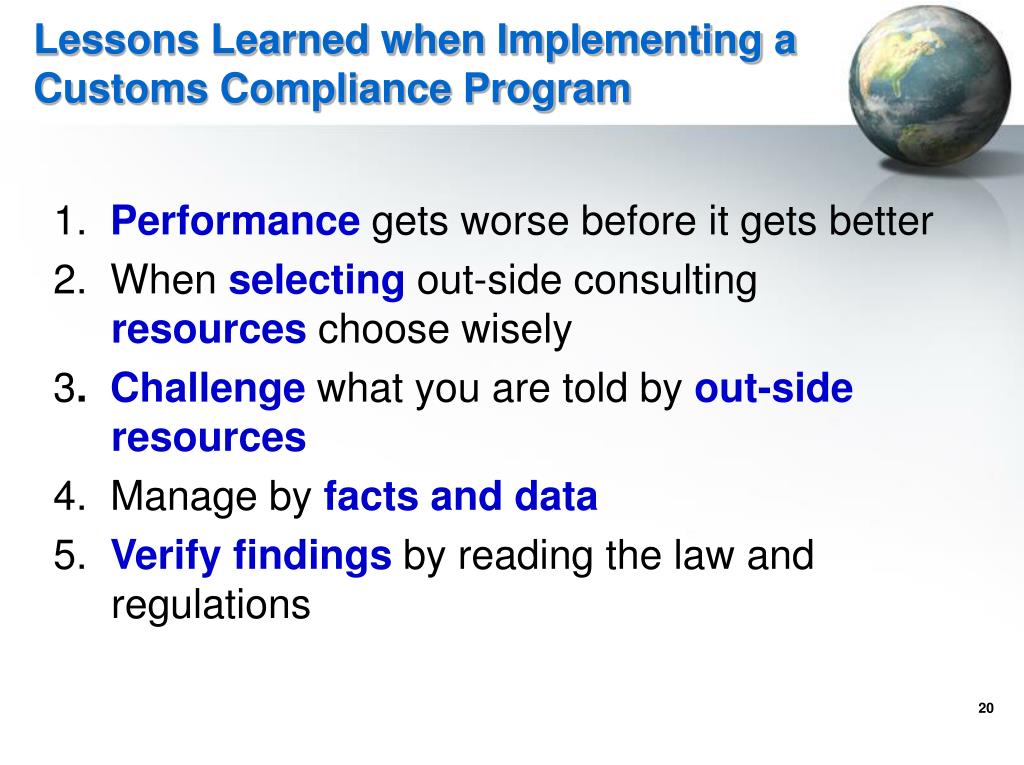 Lessons Learned when Implementing a Customs Compliance Program

1. Performance gets worse before it gets better
2. When selecting out-side consulting resources choose wisely
3. Challenge what you are told by out-side resources
4. Manage by facts and data
5. Verify findings by reading the law and regulations

20